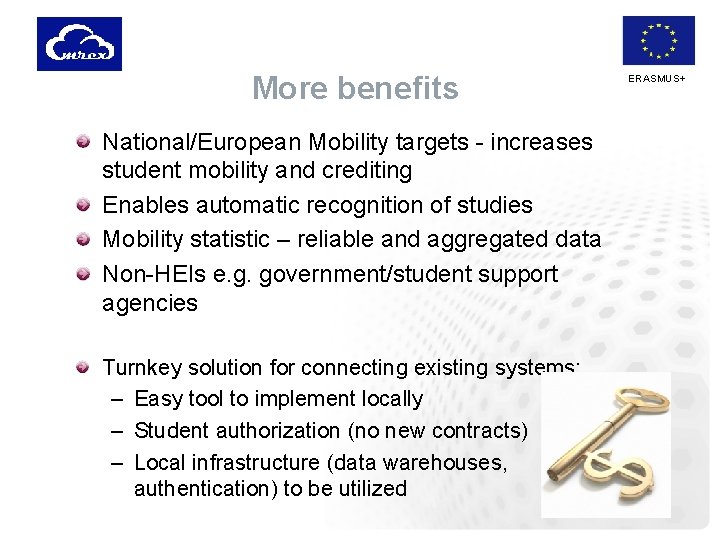 emrex

ERASMUS+

More benefits

National/European Mobility targets - increases student mobility and crediting

Enables automatic recognition of studies

Mobility statistic – reliable and aggregated data

Non-HEIs e.g. government/student support agencies

Turnkey solution for connecting existing systems:

– Easy tool to implement locally

– Student authorization (no new contracts)

– Local infrastructure (data warehouses, authentication) to be utilized